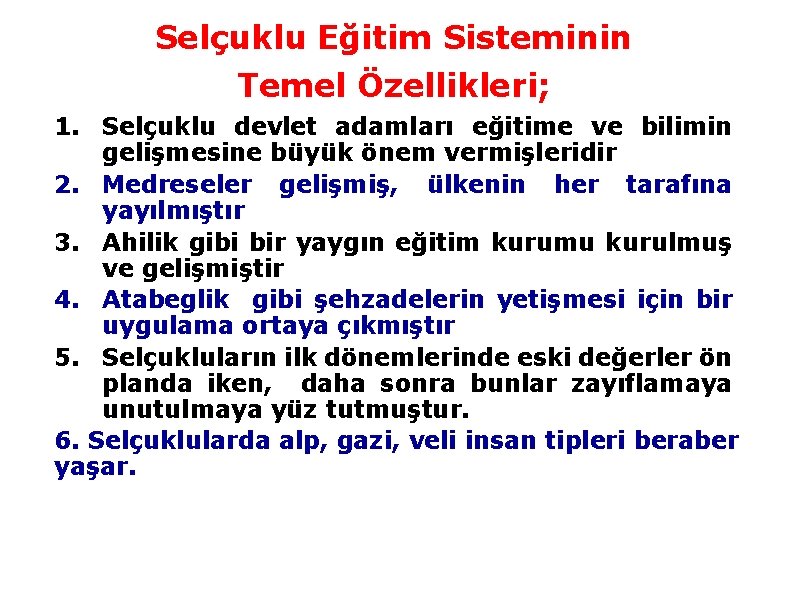 Selçuklu Eğitim Sisteminin Temel Özellikleri;

1. Selçuklu devlet adamları eğitime ve bilimin gelişmesine büyük önem vermişleridir
2. Medreseler gelişmiş, ülkenin her tarafına yayılmıştır
3. Ahilik gibi bir yaygın eğitim kurumu kurulmuş ve gelişmiştir
4. Atabeglik gibi şehzadelerin yetişmesi için bir uygulama ortaya çıkmıştır
5. Selçukluların ilk dönemlerinde eski değerler ön planda iken, daha sonra bunlar zayıflamaya unutulmaya yüz tutmuştur.
6. Selçuklularda alp, gazi, veli insan tipleri beraber yaşar.